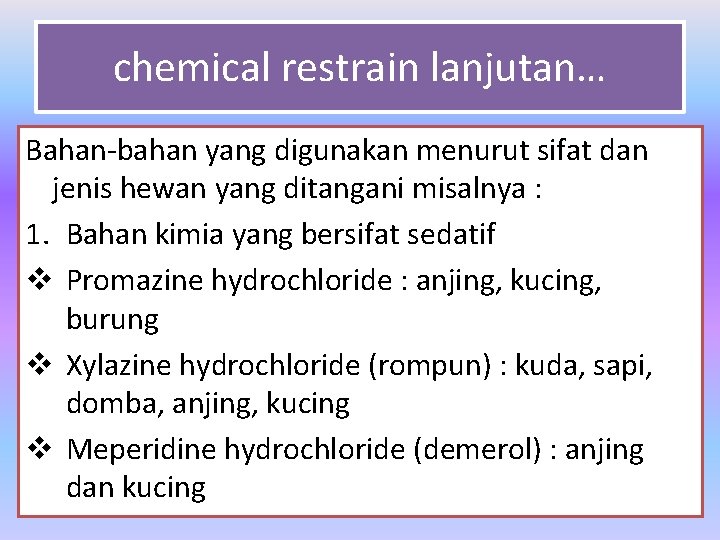 chemical restrain lanjutan…

Bahan-bahan yang digunakan menurut sifat dan jenis hewan yang ditangani misalnya :

1. Bahan kimia yang bersifat sedatif

❖ Promazine hydrochloride : anjing, kucing, burung

❖ Xylazine hydrochloride (rompun) : kuda, sapi, domba, anjing, kucing

❖ Meperidine hydrochloride (demerol) : anjing dan kucing